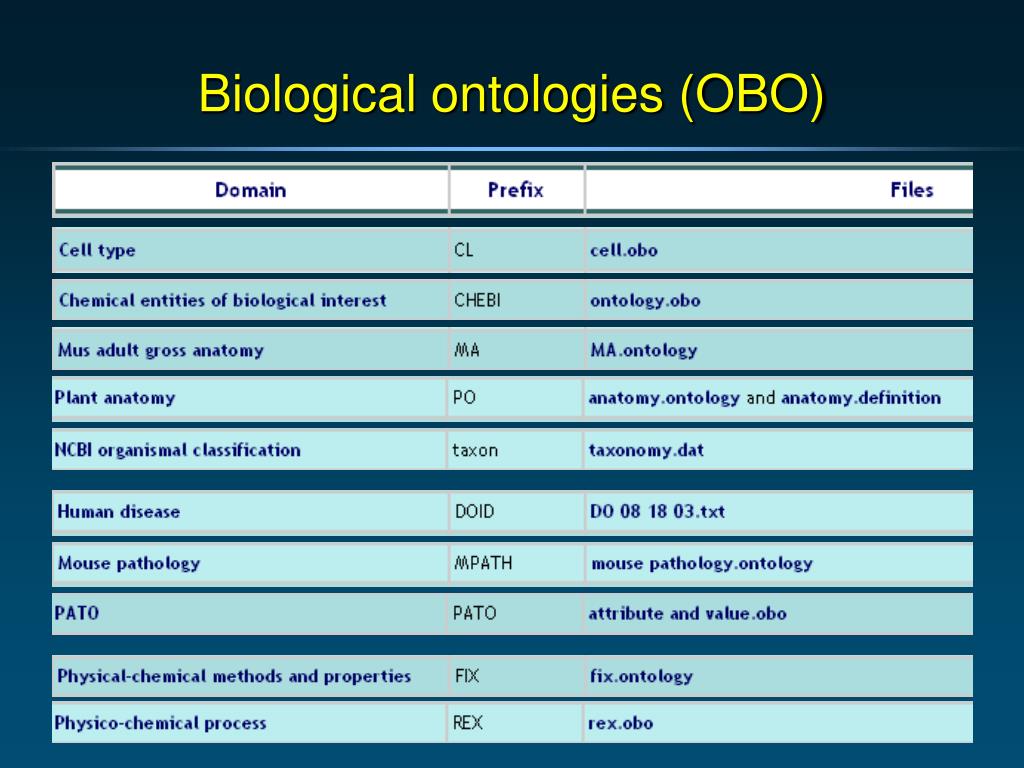 Biological ontologies (OBO)

| Domain | Prefix | Files |
|---|---|---|
| Cell type | CL | cell.obo |
| Chemical entities of biological interest | CHEBI | ontology.obo |
| Mus adult gross anatomy | MA | MA.ontology |
| Plant anatomy | PO | anatomy.ontology and anatomy.definition |
| NCBI organismal classification | taxon | taxonomy.dat |
| Human disease | DOID | DO 08 18 03.txt |
| Mouse pathology | MPATH | mouse pathology.ontology |
| PATO | PATO | attribute and value.obo |
| Physical-chemical methods and properties | FIX | fix.ontology |
| Physico-chemical process | REX | rex.obo |